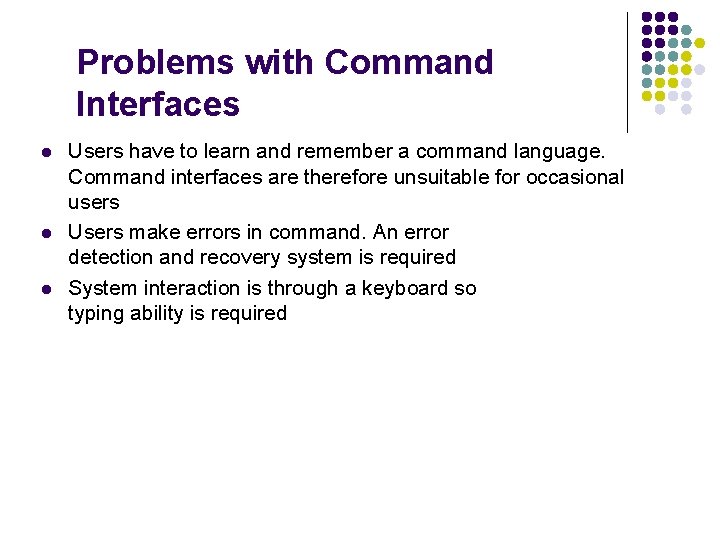 Problems with Command Interfaces

- Users have to learn and remember a command language. Command interfaces are therefore unsuitable for occasional users
- Users make errors in command. An error detection and recovery system is required
- System interaction is through a keyboard so typing ability is required